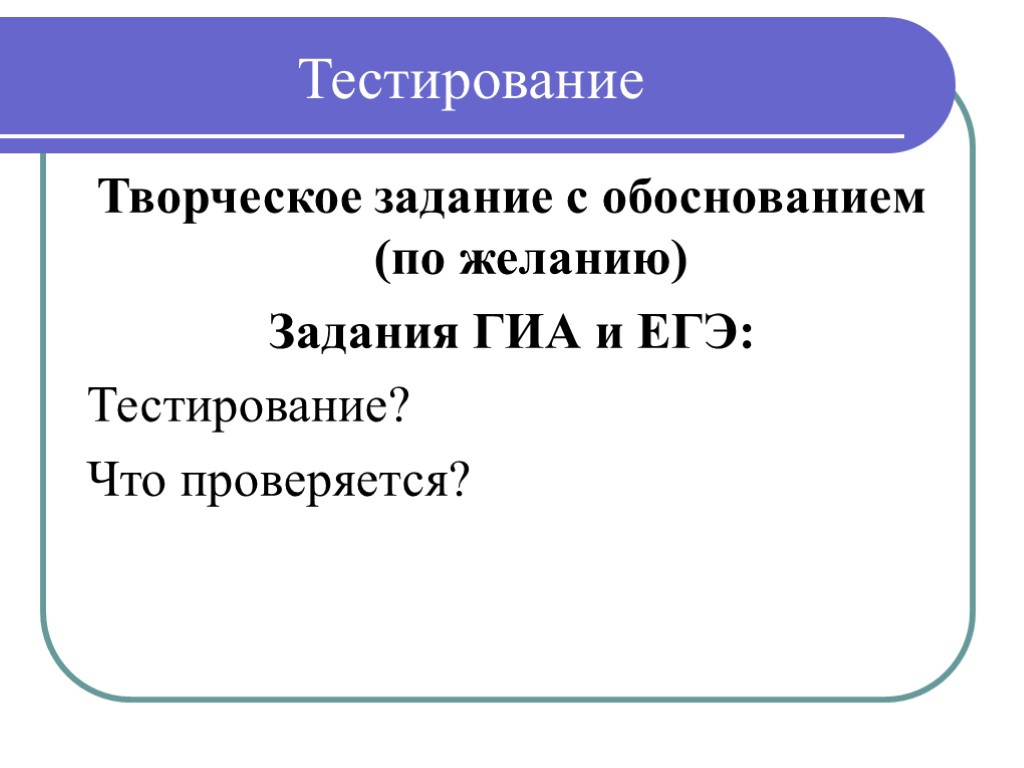 Тестирование

Творческое задание с обоснованием (по желанию)

Задания ГИА и ЕГЭ:

Тестирование?

Что проверяется?